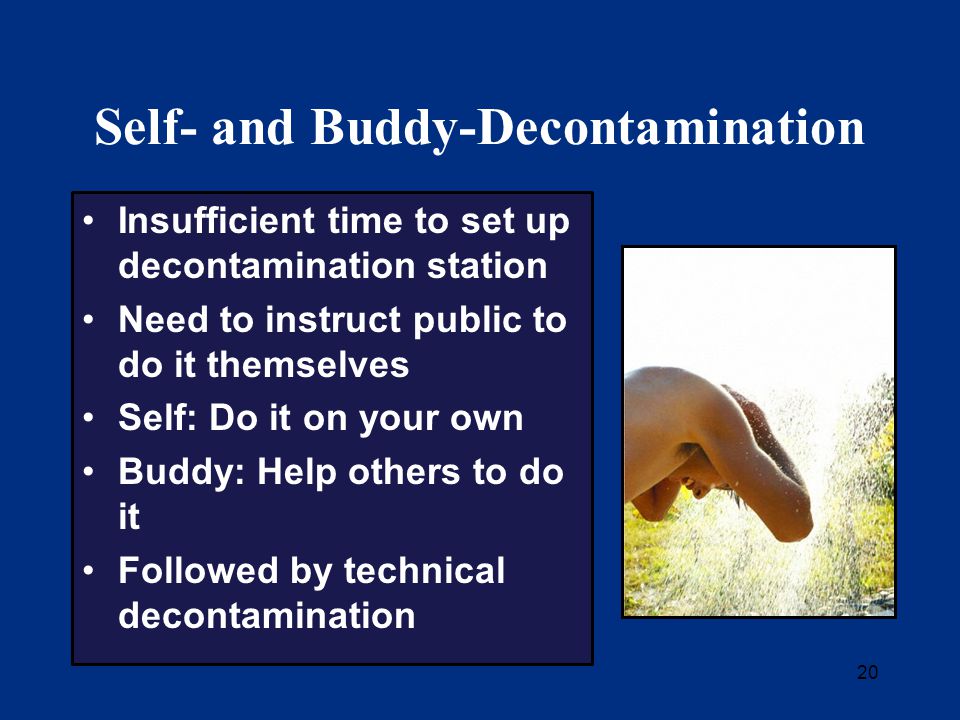 Self- and Buddy-Decontamination

• Insufficient time to set up decontamination station
• Need to instruct public to do it themselves
• Self: Do it on your own
• Buddy: Help others to do it
• Followed by technical decontamination

20